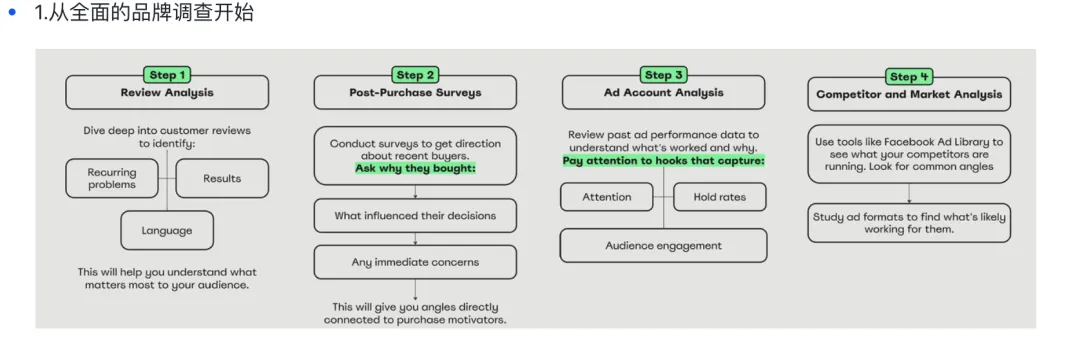 • 1.从全面的品牌调查开始

Step 1
Review Analysis

Dive deep into customer reviews to identify:

Recurring problems

Results

Language

This will help you understand what matters most to your audience.

Step 2
Post-Purchase Surveys

Conduct surveys to get direction about recent buyers. Ask why they bought:

What influenced their decisions

Any immediate concerns

This will give you angles directly connected to purchase motivators.

Step 3
Ad Account Analysis

Review past ad performance data to understand what's worked and why. Pay attention to hooks that capture:

Attention

Hold rates

Audience engagement

Step 4
Competitor and Market Analysis

Use tools like Facebook Ad Library to see what your competitors are running. Look for common angles

Study ad formats to find what's likely working for them.